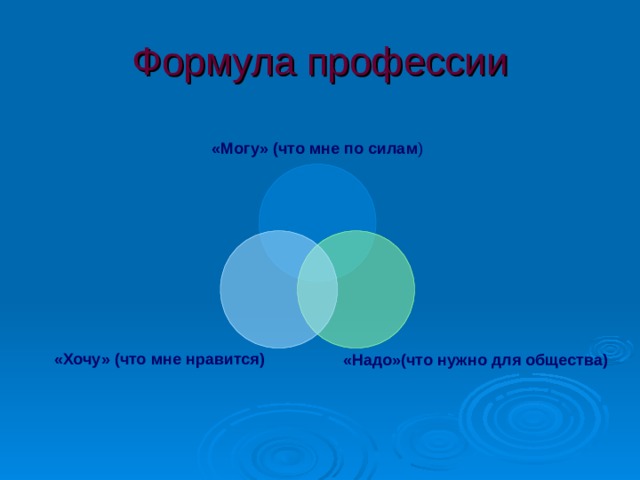 Формула профессии

«Могу» (что мне по силам)

«Хочу» (что мне нравится)

«Надо»(что нужно для общества)